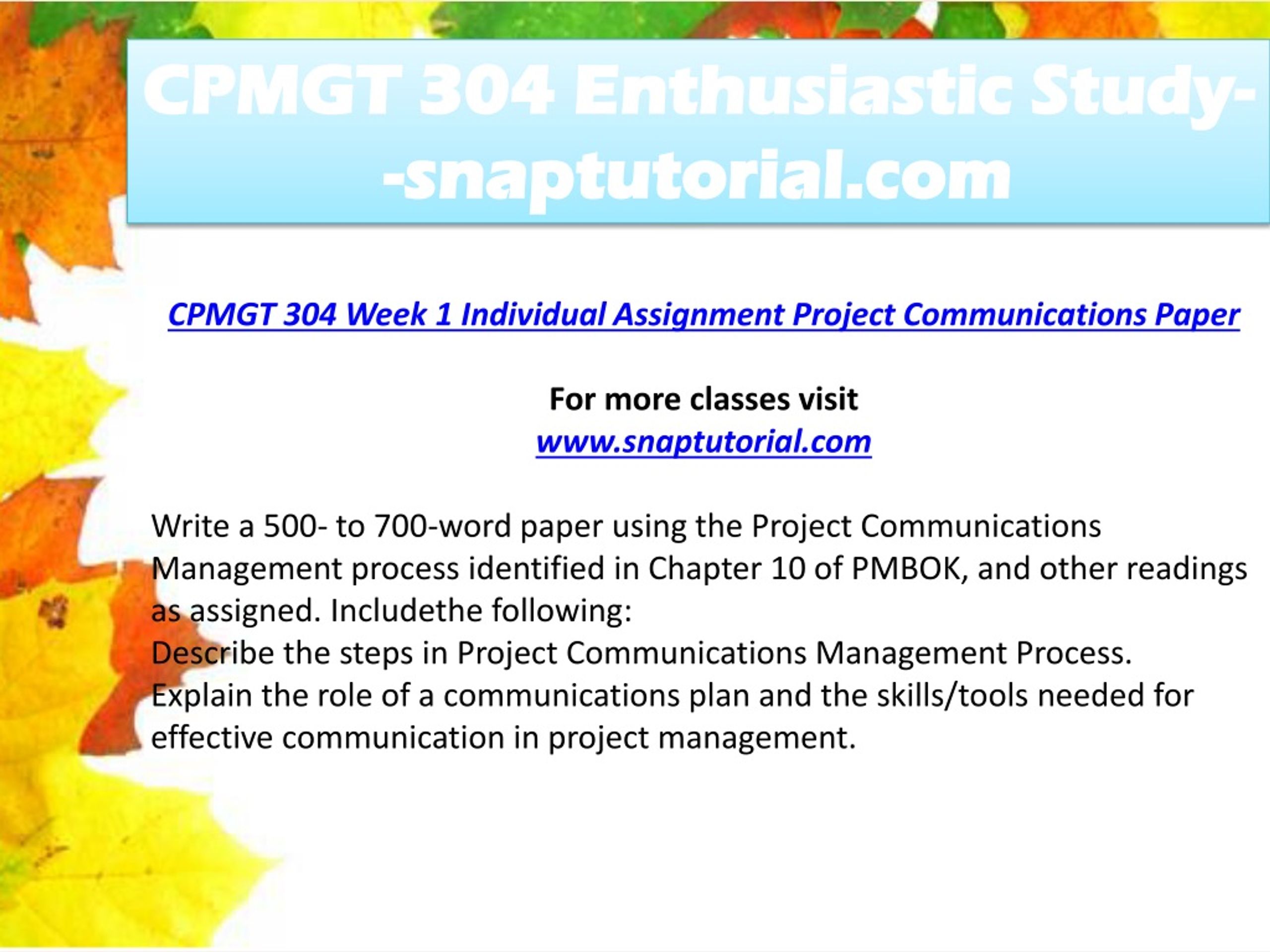 CPMGT 304 Enthusiastic Study--snaptutorial.com

CPMGT 304 Week 1 Individual Assignment Project Communications Paper

For more classes visit
www.snaptutorial.com

Write a 500- to 700-word paper using the Project Communications Management process identified in Chapter 10 of PMBOK, and other readings as assigned. Includethe following:
Describe the steps in Project Communications Management Process.
Explain the role of a communications plan and the skills/tools needed for effective communication in project management.